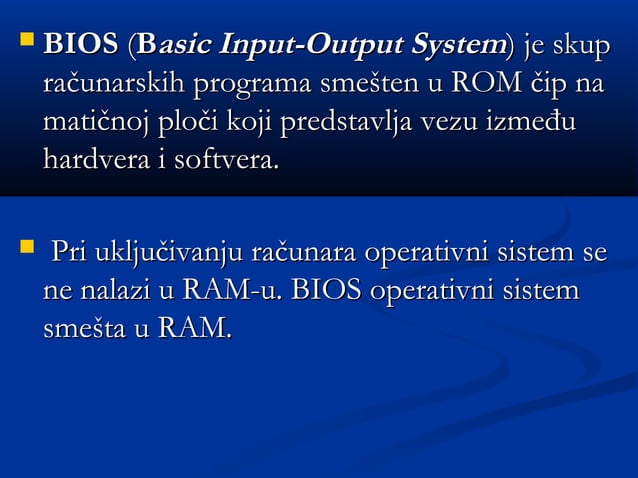 BIOS (Basic Input-Output System) je skup računarskih programa smešten u ROM čip na matičnoj ploči koji predstavlja vezu između hardvera i softvera.

Pri uključivanju računara operativni sistem se ne nalazi u RAM-u. BIOS operativni sistem smešta u RAM.